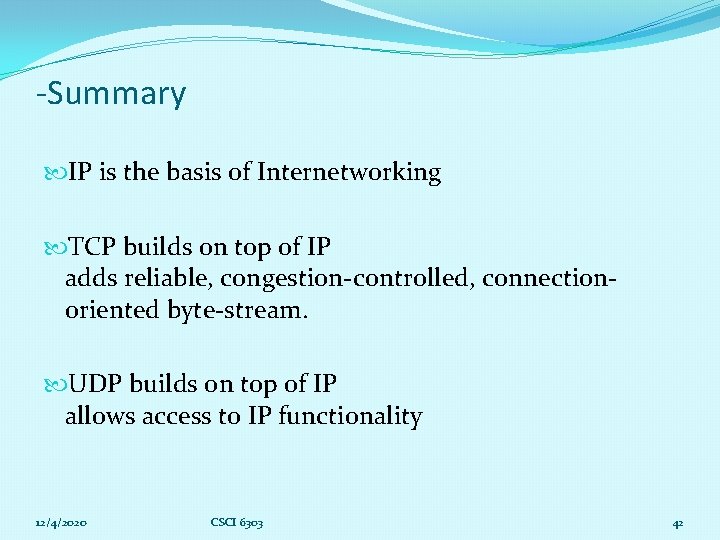 -Summary

IP is the basis of Internetworking

TCP builds on top of IP
adds reliable, congestion-controlled, connection-oriented byte-stream.

UDP builds on top of IP
allows access to IP functionality

12/4/2020 CSCI 6303 42